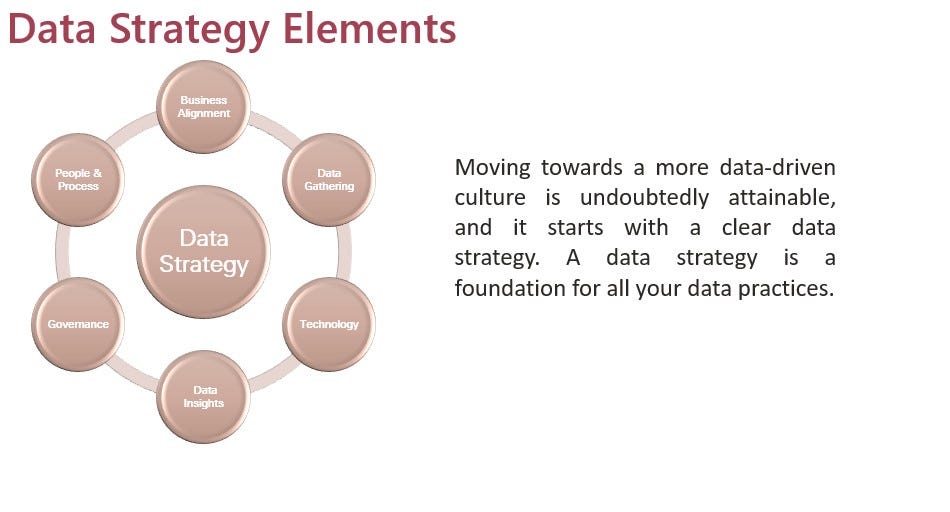 Data Strategy Elements

Business Alignment

Data Gathering

Technology

Data Insights

Governance

People & Process

Data Strategy

Moving towards a more data-driven culture is undoubtedly attainable, and it starts with a clear data strategy. A data strategy is a foundation for all your data practices.